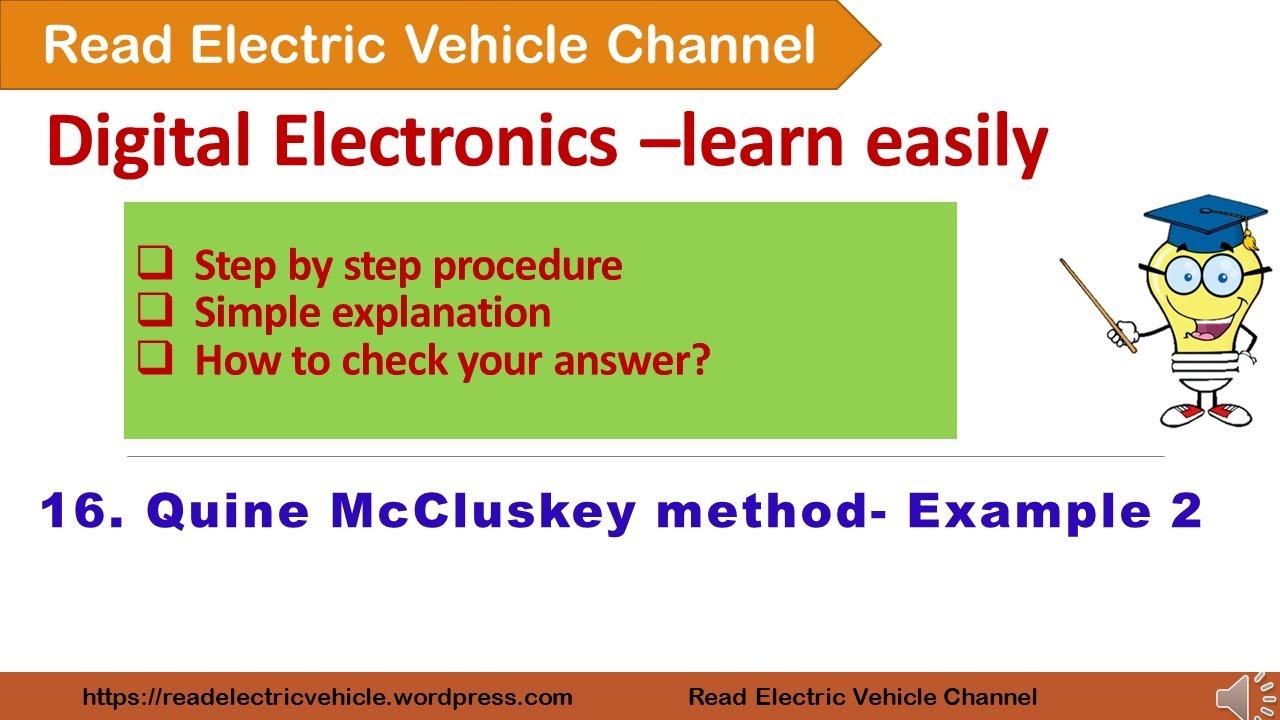 Read Electric Vehicle Channel

Digital Electronics –learn easily

❑ Step by step procedure
❑ Simple explanation
❑ How to check your answer?

16. Quine McCluskey method- Example 2

https://readelectricvehicle.wordpress.com Read Electric Vehicle Channel